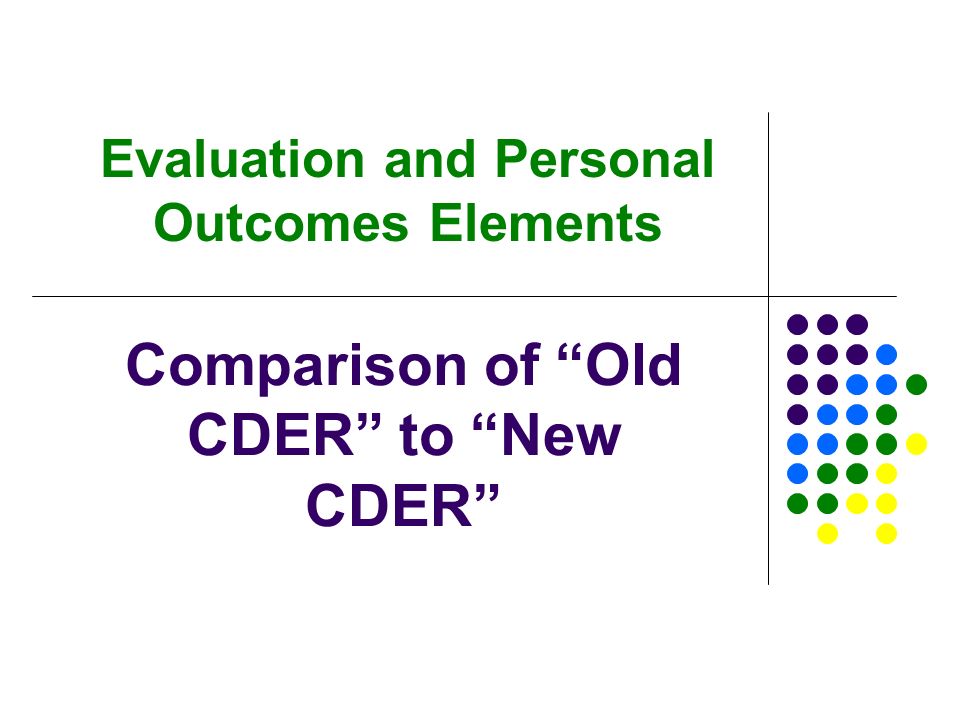 Evaluation and Personal Outcomes Elements

Comparison of “Old CDER” to “New CDER”